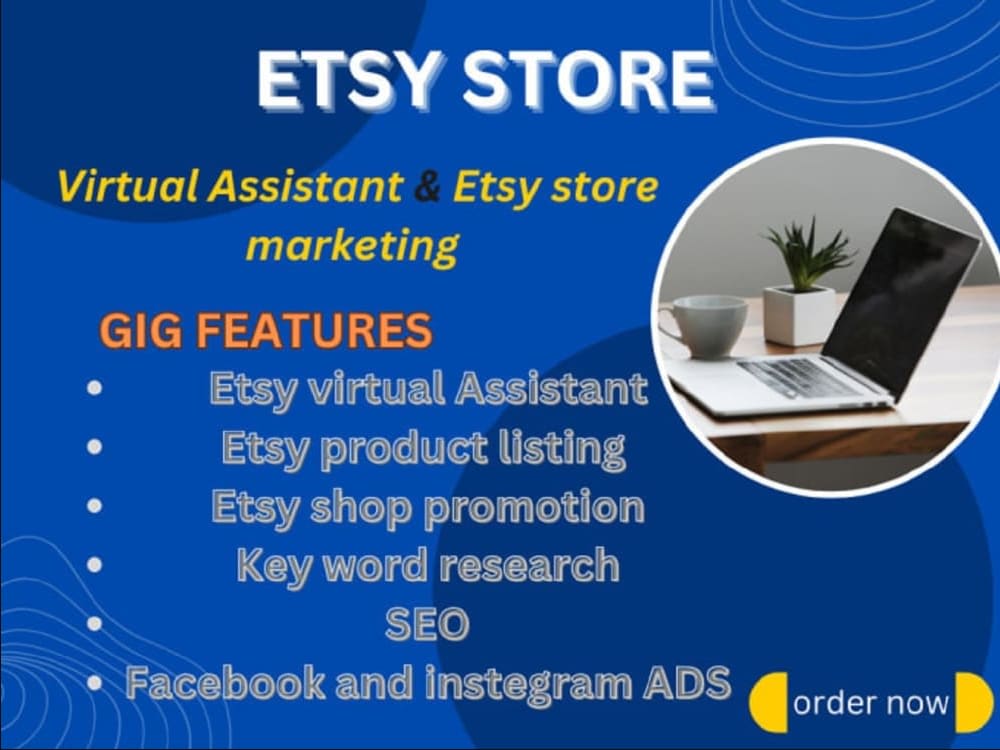 ETSY STORE

Virtual Assistant & Etsy store marketing

GIG FEATURES

• Etsy virtual Assistant
• Etsy product listing
• Etsy shop promotion
• Key word research
• SEO
• Facebook and instegram ADS

order now